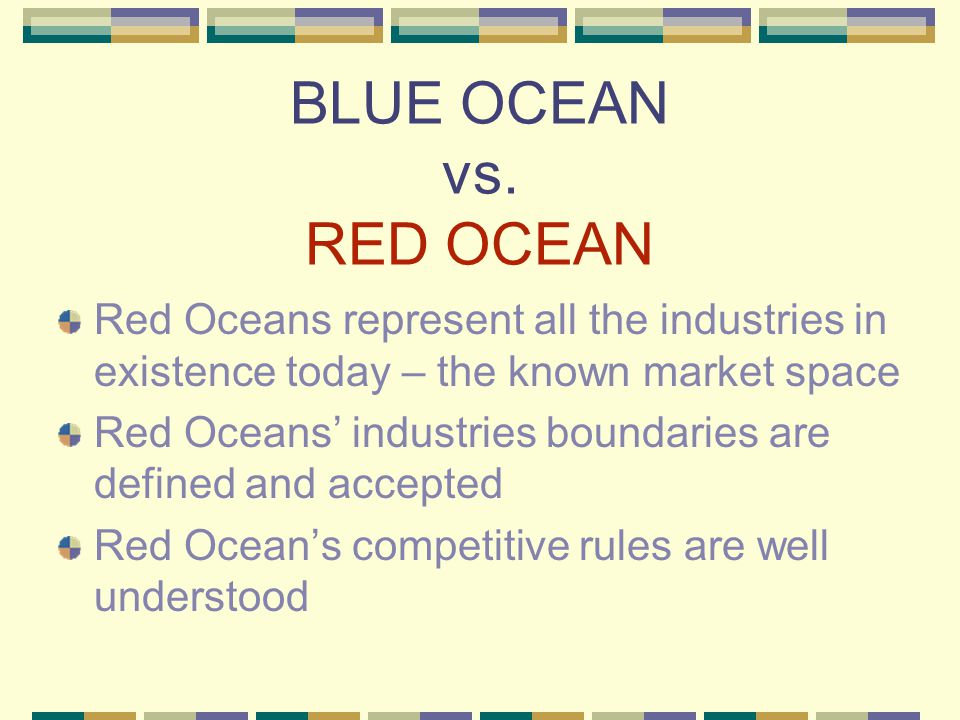 BLUE OCEAN
vs.
RED OCEAN

Red Oceans represent all the industries in existence today – the known market space

Red Oceans’ industries boundaries are defined and accepted

Red Ocean’s competitive rules are well understood